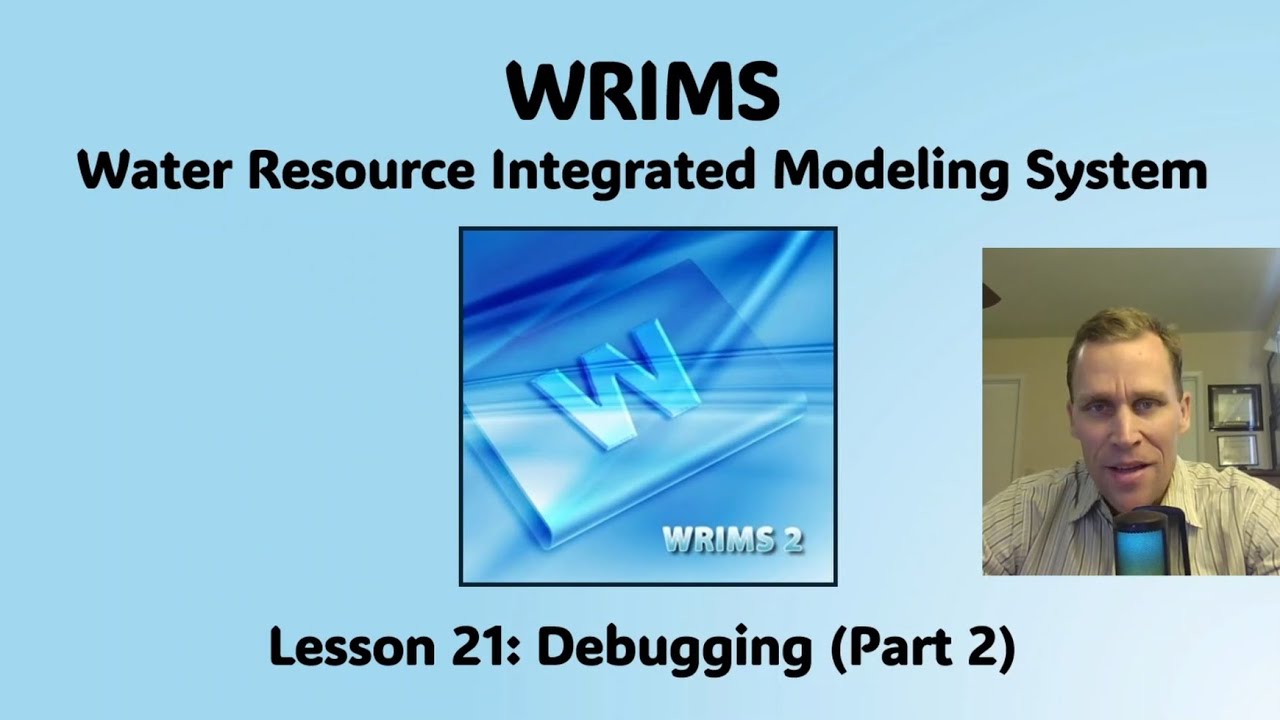 WRIMS
Water Resource Integrated Modeling System

W

WRIMS 2

Lesson 21: Debugging (Part 2)